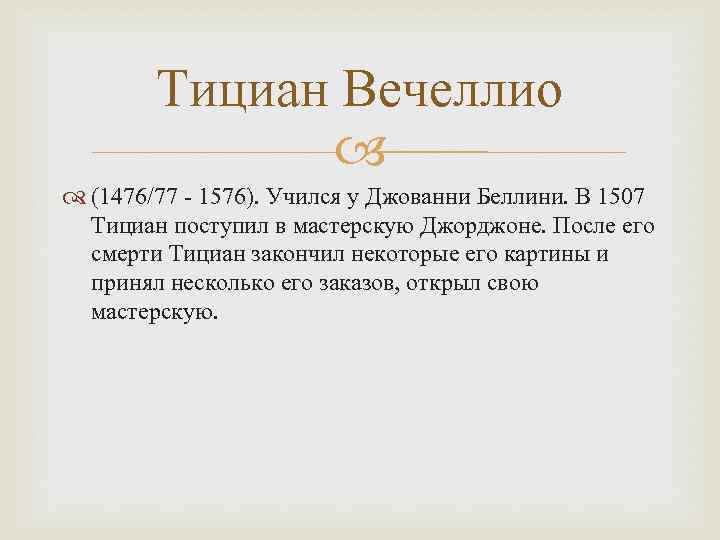 Тициан Вечеллио

(1476/77 - 1576). Учился у Джованни Беллини. В 1507 Тициан поступил в мастерскую Джорджоне. После его смерти Тициан закончил некоторые его картины и принял несколько его заказов, открыл свою мастерскую.